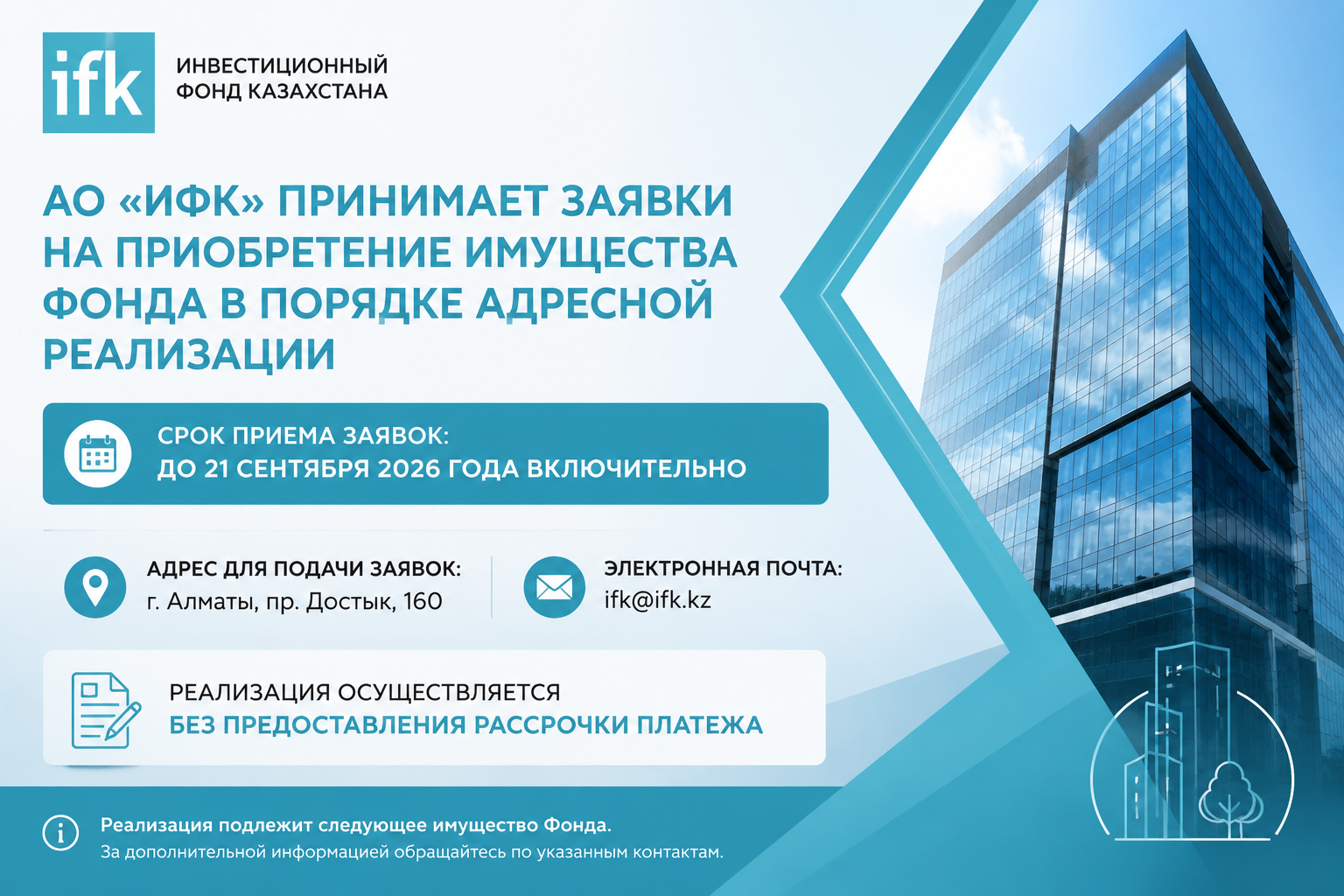 ifk

ИНВЕСТИЦИОННЫЙ ФОНД КАЗАХСТАНА

АО «ИФК» ПРИНИМАЕТ ЗАЯВКИ НА ПРИОБРЕТЕНИЕ ИМУЩЕСТВА ФОНДА В ПОРЯДКЕ АДРЕСНОЙ РЕАЛИЗАЦИИ

СРОК ПРИЕМА ЗАЯВОК:
ДО 21 СЕНТЯБРЯ 2026 ГОДА ВКЛЮЧИТЕЛЬНО

АДРЕС ДЛЯ ПОДАЧИ ЗАЯВОК:
г. Алматы, пр. Достык, 160

ЭЛЕКТРОННАЯ ПОЧТА:
ifk@ifk.kz

РЕАЛИЗАЦИЯ ОСУЩЕСТВЛЯЕТСЯ
БЕЗ ПРЕДОСТАВЛЕНИЯ РАССРОЧКИ ПЛАТЕЖА

Реализация подлежит следующее имущество Фонда.
За дополнительной информацией обращайтесь по указанным контактам.